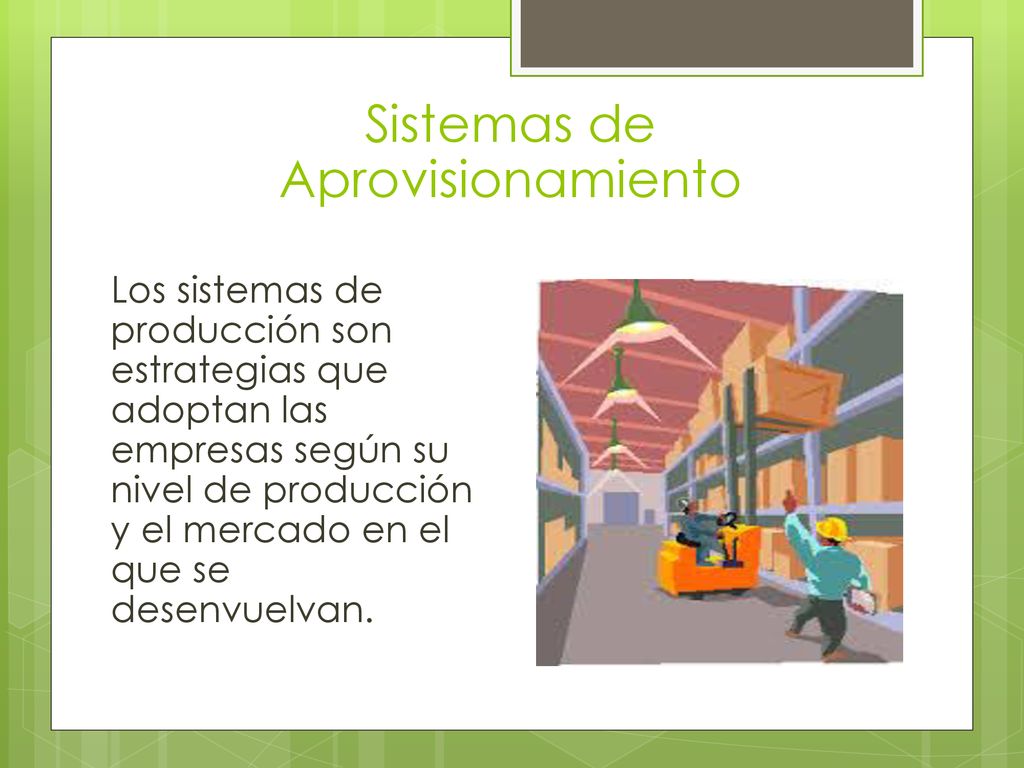 Sistemas de Aprovisionamiento

Los sistemas de producción son estrategias que adoptan las empresas según su nivel de producción y el mercado en el que se desenvuelvan.